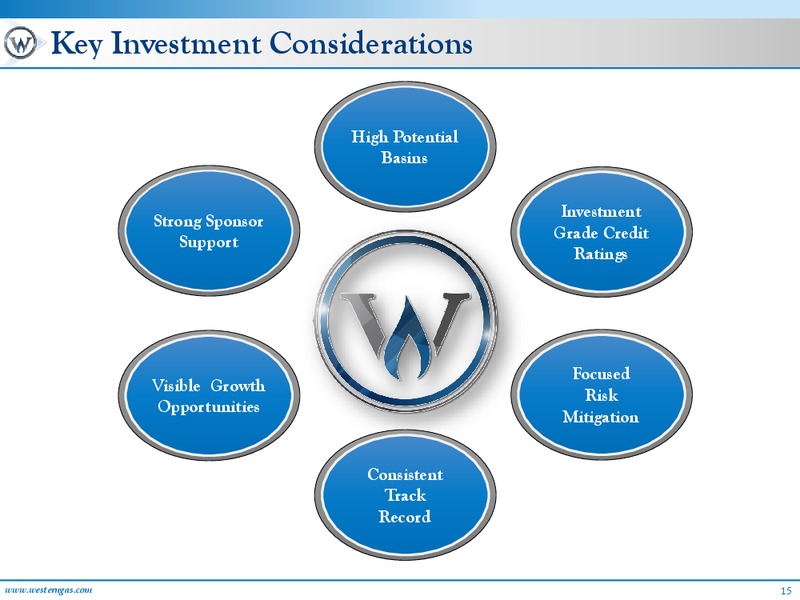 Key Investment Considerations

High Potential Basins

Strong Sponsor Support

Investment Grade Credit Ratings

Visible Growth Opportunities

Focused Risk Mitigation

Consistent Track Record

www.westerngas.com

15